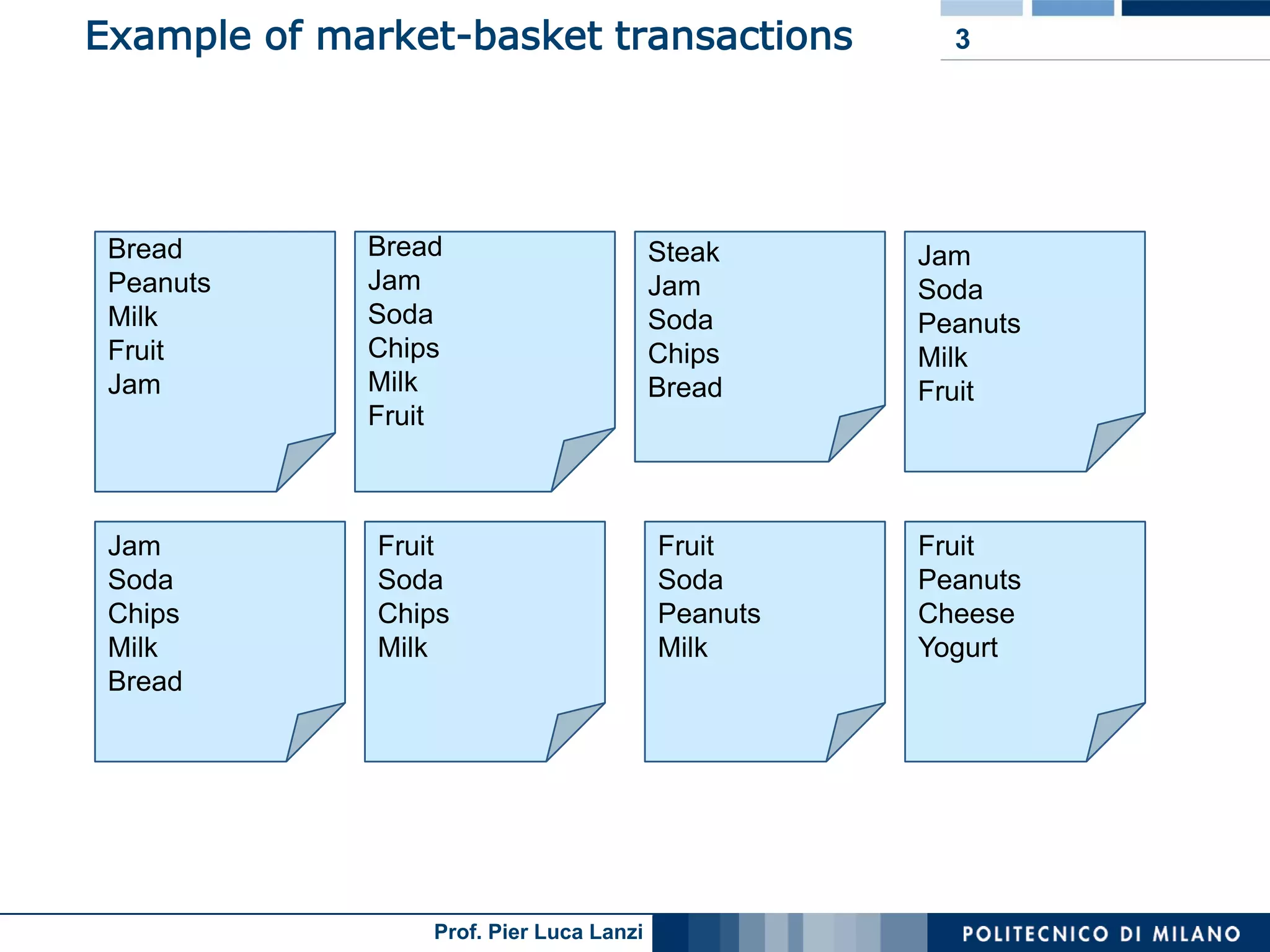 Example of market-basket transactions

3

Bread
Peanuts
Milk
Fruit
Jam

Bread
Jam
Soda
Chips
Milk
Fruit

Steak
Jam
Soda
Chips
Bread

Jam
Soda
Peanuts
Milk
Fruit

Jam
Soda
Chips
Milk
Bread

Fruit
Soda
Chips
Milk

Fruit
Soda
Peanuts
Milk

Fruit
Peanuts
Cheese
Yogurt

Prof. Pier Luca Lanzi

POLITECNICO DI MILANO